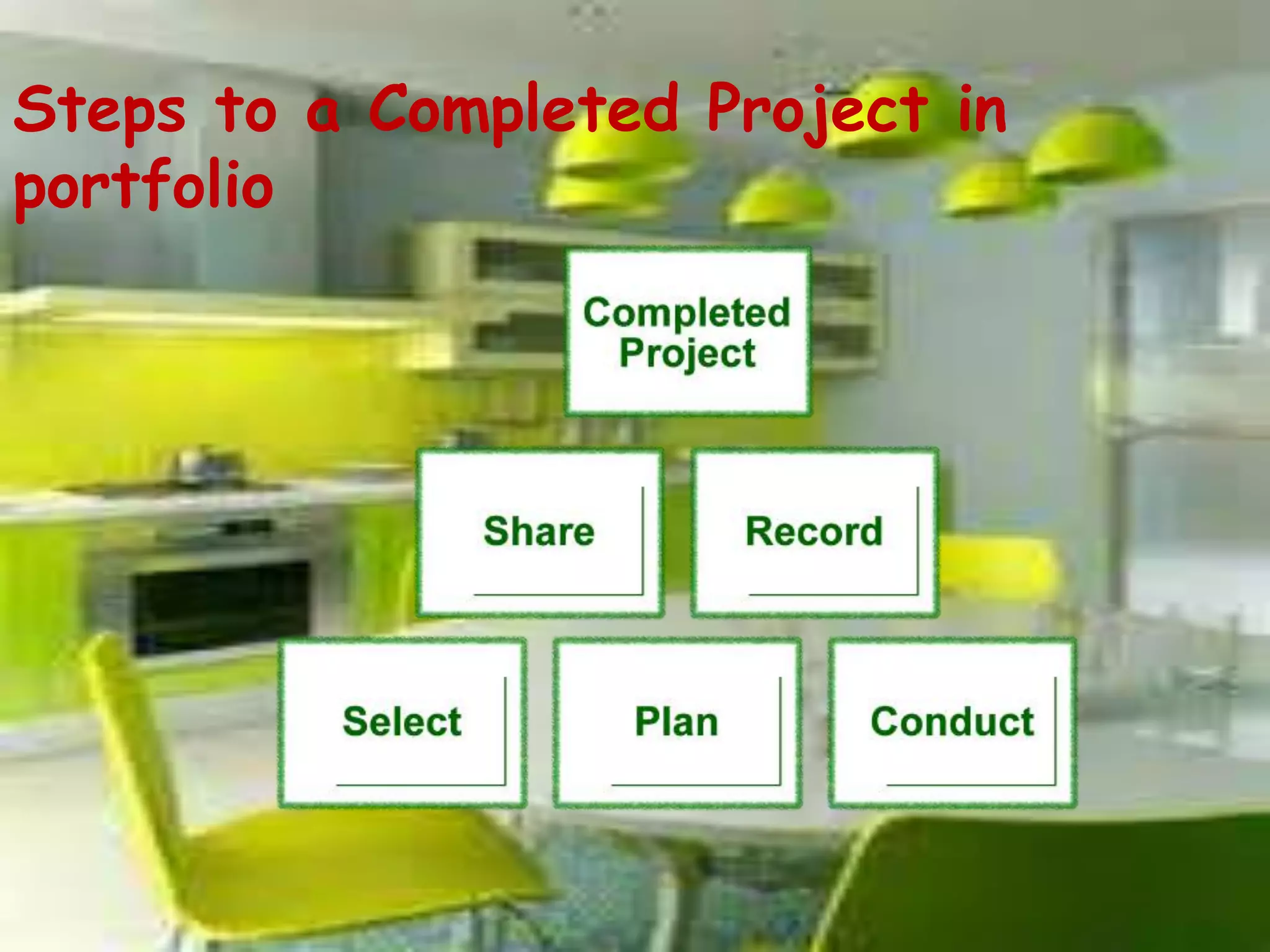 Steps to a Completed Project in portfolio

Completed Project

Share

Record

Select

Plan

Conduct